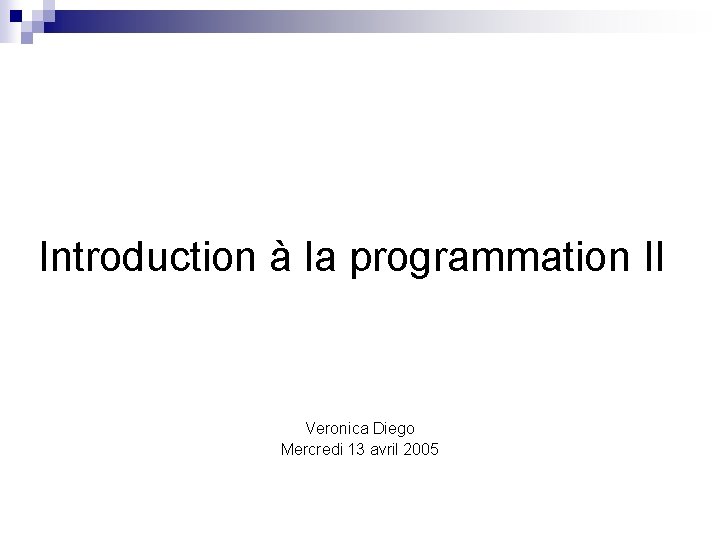 Introduction à la programmation II

Veronica Diego
Mercredi 13 avril 2005